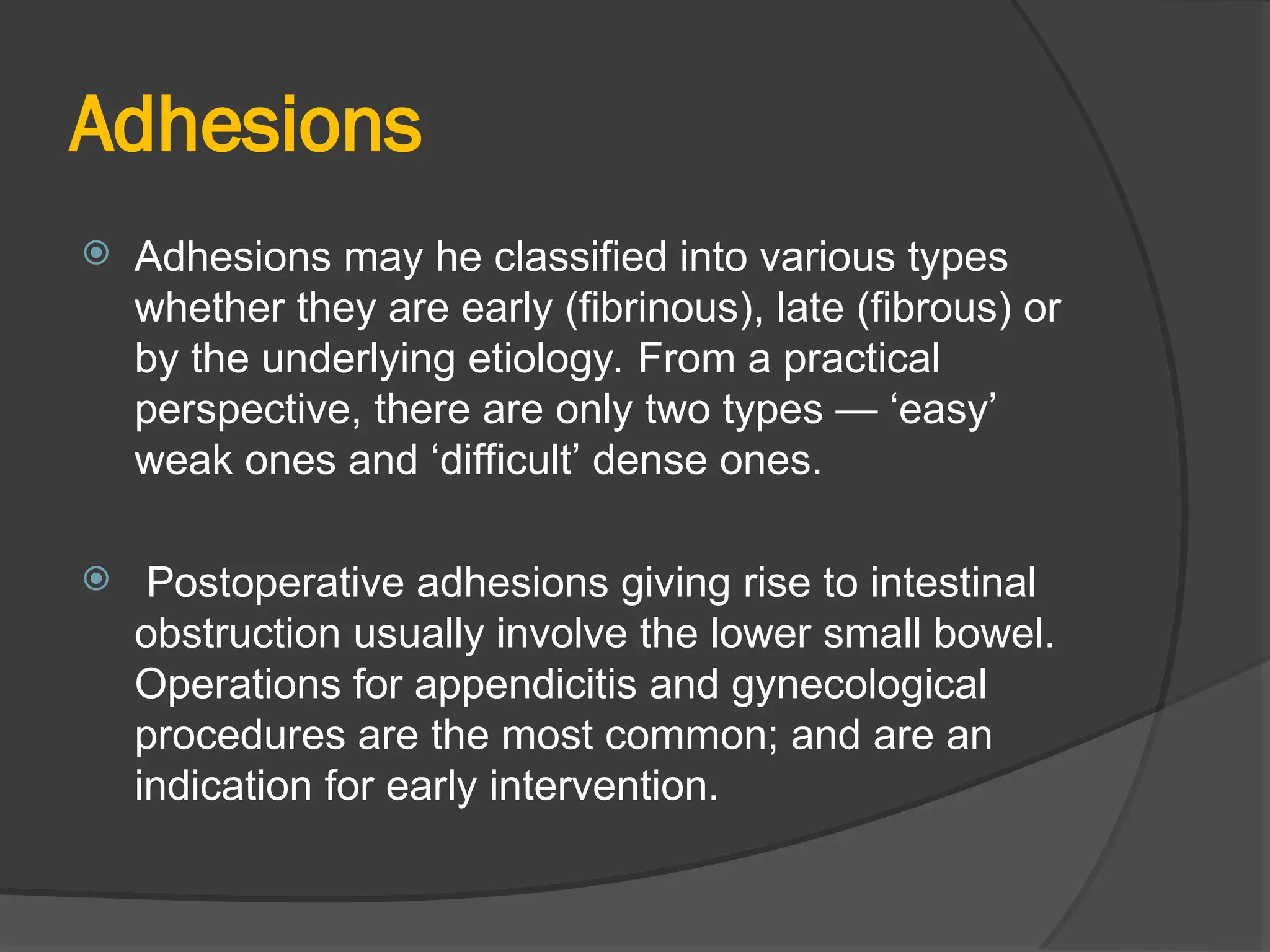 Adhesions

Adhesions may he classified into various types whether they are early (fibrinous), late (fibrous) or by the underlying etiology. From a practical perspective, there are only two types — ‘easy’ weak ones and ‘difficult’ dense ones.

Postoperative adhesions giving rise to intestinal obstruction usually involve the lower small bowel. Operations for appendicitis and gynecological procedures are the most common; and are an indication for early intervention.